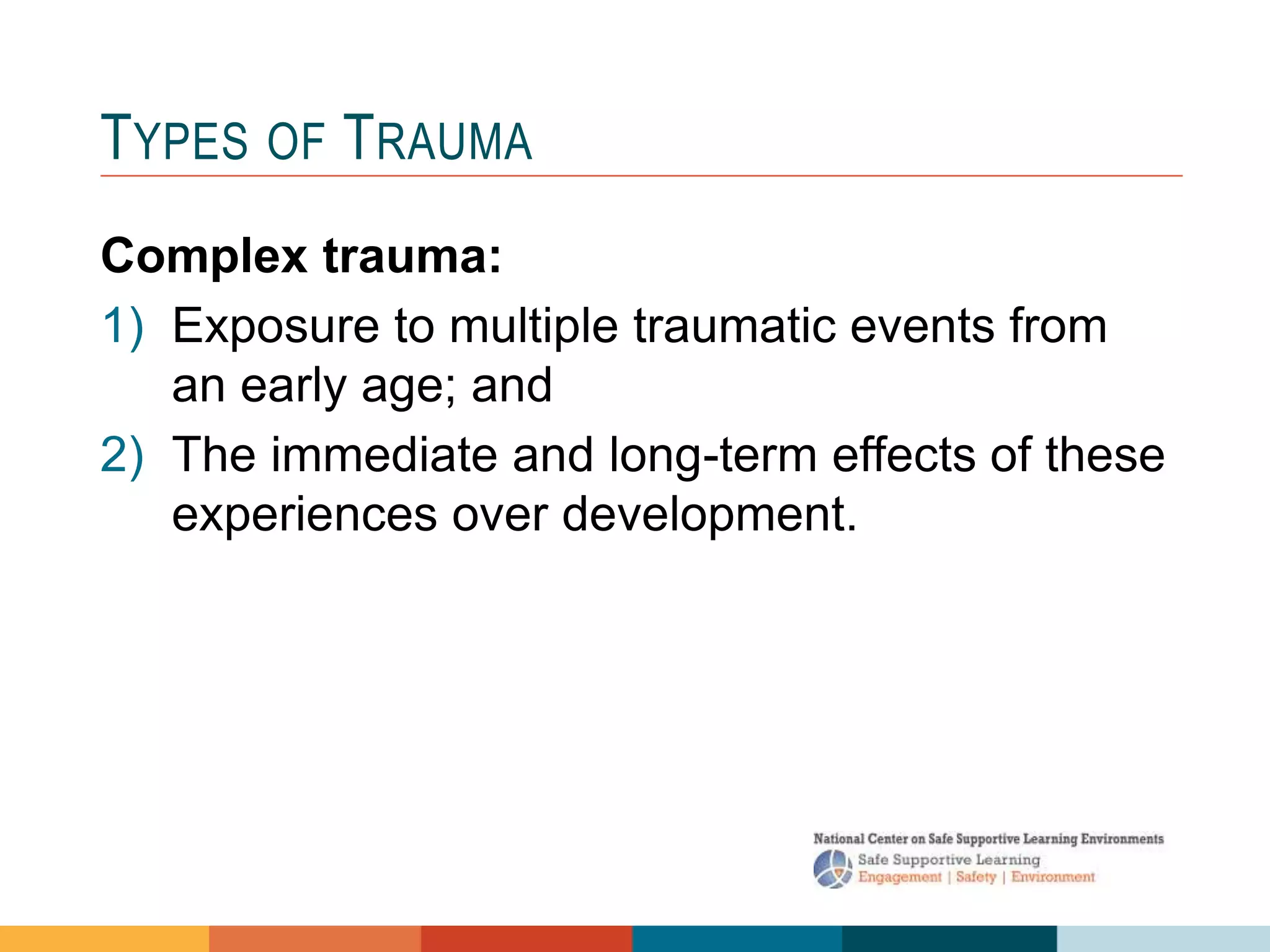 TYPES OF TRAUMA

Complex trauma:

1) Exposure to multiple traumatic events from an early age; and

2) The immediate and long-term effects of these experiences over development.

National Center on Safe Supportive Learning Environments
Safe Supportive Learning
Engagement | Safety | Environment